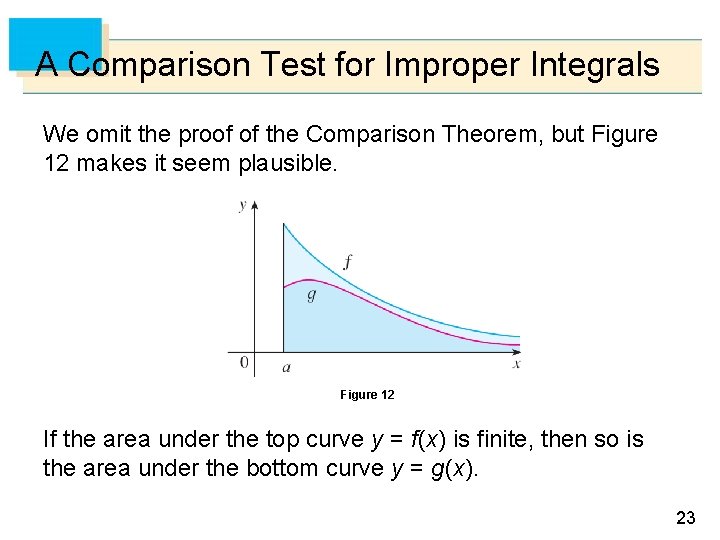 A Comparison Test for Improper Integrals

We omit the proof of the Comparison Theorem, but Figure 12 makes it seem plausible.

$y$

$f$

$g$

$0$ $a$ $x$

Figure 12

If the area under the top curve $y = f(x)$ is finite, then so is the area under the bottom curve $y = g(x)$.

23